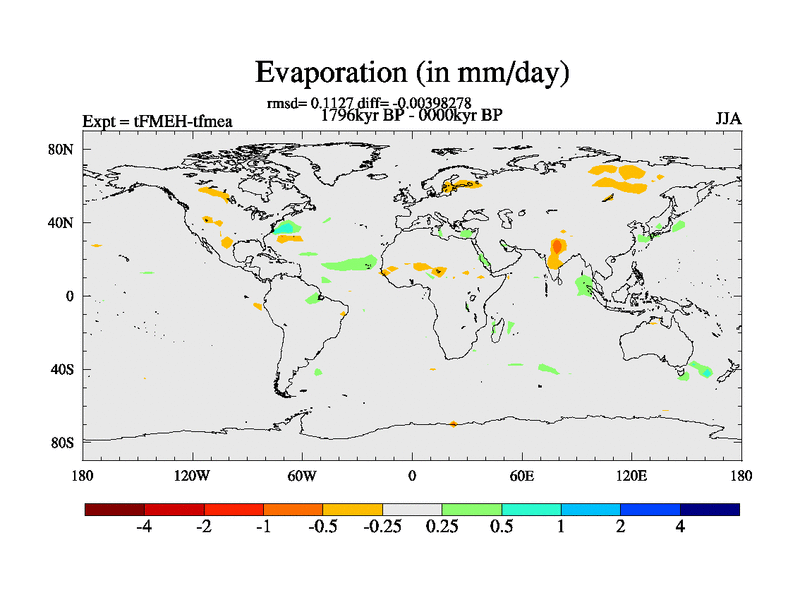 Evaporation (in mm/day)

rmsd= 0.1127 diff= -0.00398278

Expt = tFMEH-tfmea

1796kyr BP - 0000kyr BP

JJA

80N
40N
0
40S
80S

180
120W
60W
0
60E
120E
180

-4
-2
-1
-0.5
-0.25
0.25
0.5
1
2
4